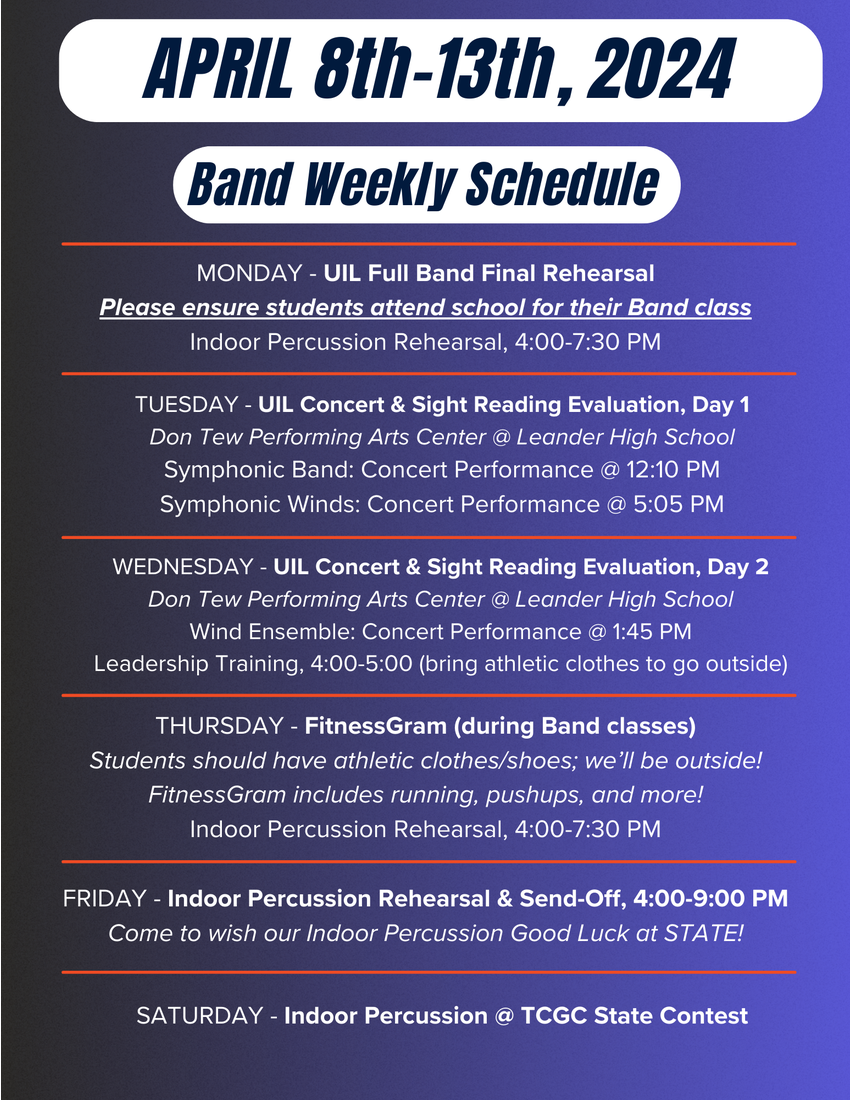 APRIL 8th-13th, 2024

Band Weekly Schedule

MONDAY - UIL Full Band Final Rehearsal
Please ensure students attend school for their Band class
Indoor Percussion Rehearsal, 4:00-7:30 PM

TUESDAY - UIL Concert & Sight Reading Evaluation, Day 1
Don Tew Performing Arts Center @ Leander High School
Symphonic Band: Concert Performance @ 12:10 PM
Symphonic Winds: Concert Performance @ 5:05 PM

WEDNESDAY - UIL Concert & Sight Reading Evaluation, Day 2
Don Tew Performing Arts Center @ Leander High School
Wind Ensemble: Concert Performance @ 1:45 PM
Leadership Training, 4:00-5:00 (bring athletic clothes to go outside)

THURSDAY - FitnessGram (during Band classes)
Students should have athletic clothes/shoes; we'll be outside!
FitnessGram includes running, pushups, and more!
Indoor Percussion Rehearsal, 4:00-7:30 PM

FRIDAY - Indoor Percussion Rehearsal & Send-Off, 4:00-9:00 PM
Come to wish our Indoor Percussion Good Luck at STATE!

SATURDAY - Indoor Percussion @ TCGC State Contest